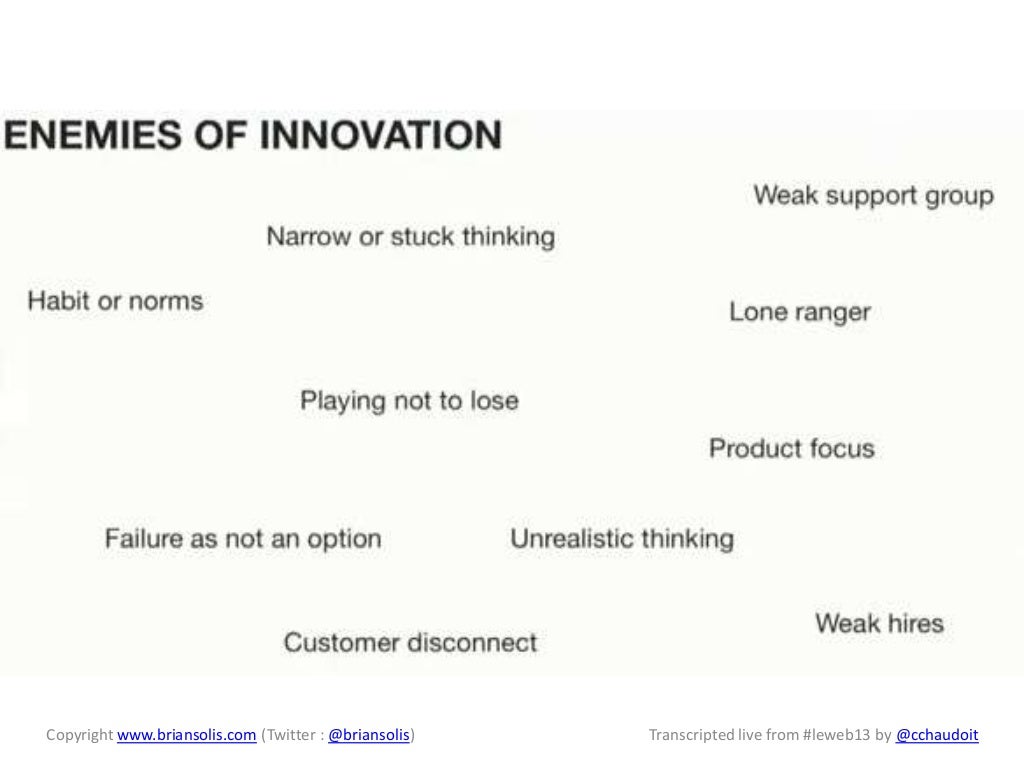 ENEMIES OF INNOVATION

Weak support group

Narrow or stuck thinking

Habit or norms

Lone ranger

Playing not to lose

Product focus

Failure as not an option

Unrealistic thinking

Weak hires

Customer disconnect

Copyright www.briansolis.com (Twitter : @briansolis)

Transcripted live from #leweb13 by @cchaudoit